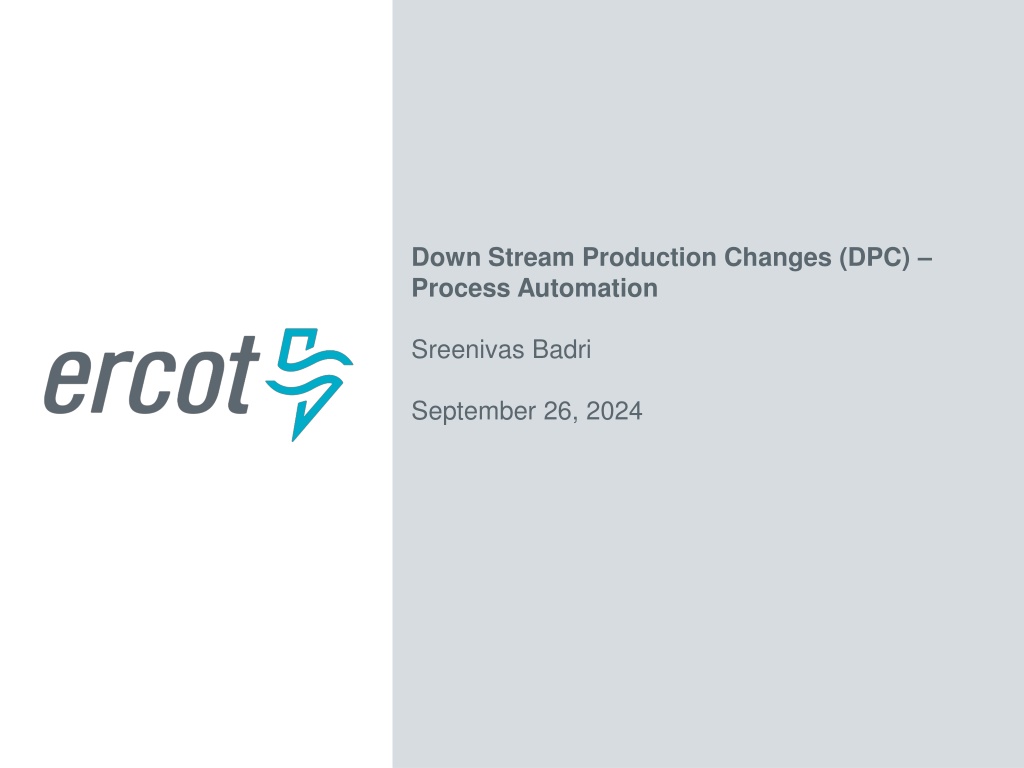 ercot

Down Stream Production Changes (DPC) – Process Automation

Sreenivas Badri

September 26, 2024